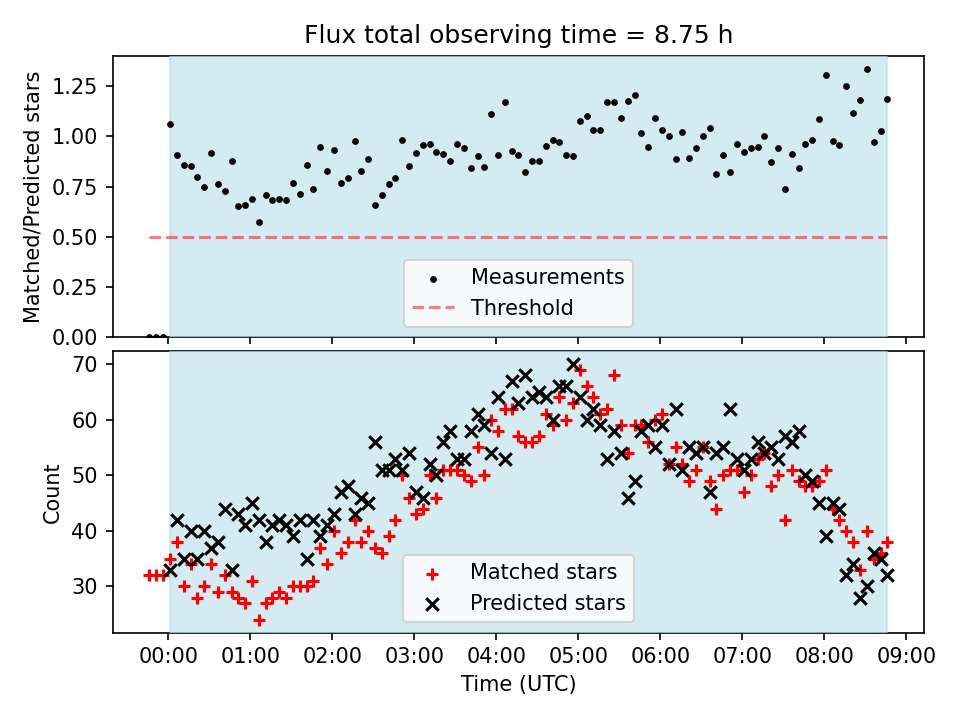 Flux total observing time = 8.75 h

Matched/Predicted stars

1.25
1.00
0.75
0.50
0.25
0.00

Measurements
Threshold

Count

70
60
50
40
30

Matched stars
Predicted stars

00:00 01:00 02:00 03:00 04:00 05:00 06:00 07:00 08:00 09:00

Time (UTC)